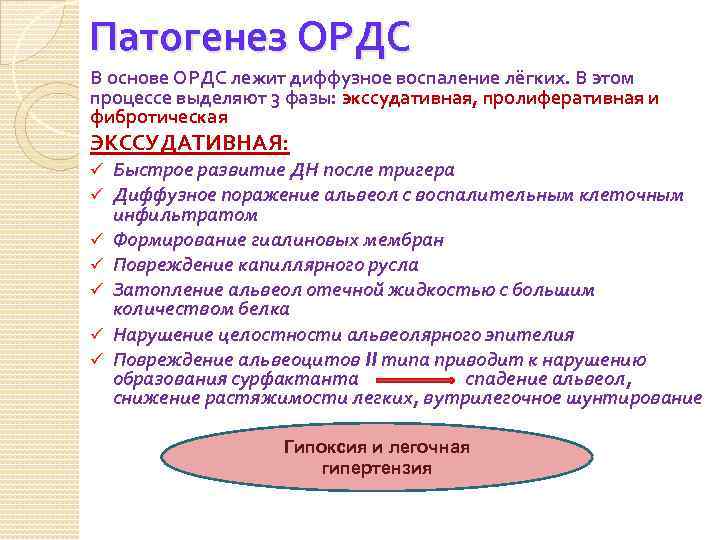 Патогенез ОРДС

В основе ОРДС лежит диффузное воспаление лёгких. В этом процессе выделяют 3 фазы: экссудативная, пролиферативная и фибротическая

ЭКССУДАТИВНАЯ:

✓ Быстрое развитие ДН после тригера
✓ Диффузное поражение альвеол с воспалительным клеточным инфильтратом
✓ Формирование гиалиновых мембран
✓ Повреждение капиллярного русла
✓ Затопление альвеол отечной жидкостью с большим количеством белка
✓ Нарушение целостности альвеолярного эпителия
✓ Повреждение альвеоцитов II типа приводит к нарушению образования сурфактанта → спадение альвеол, снижение растяжимости легких, вутрилегочное шунтирование

Гипоксия и легочная гипертензия